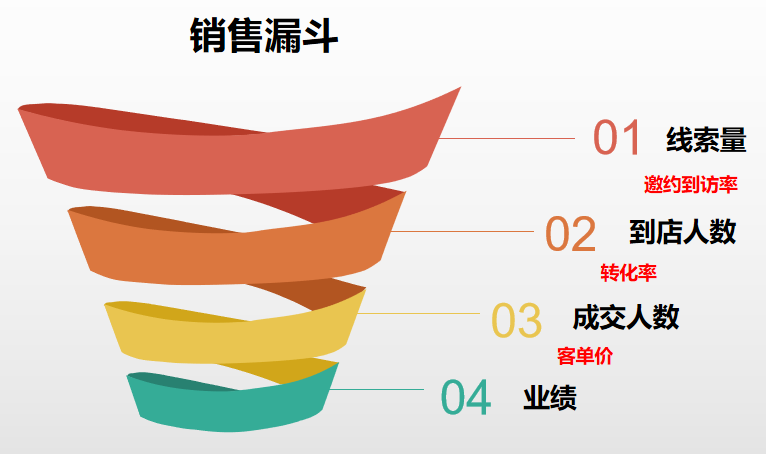 销售漏斗

01 线索量

邀约到访率

02 到店人数

转化率

03 成交人数

客单价

04 业绩